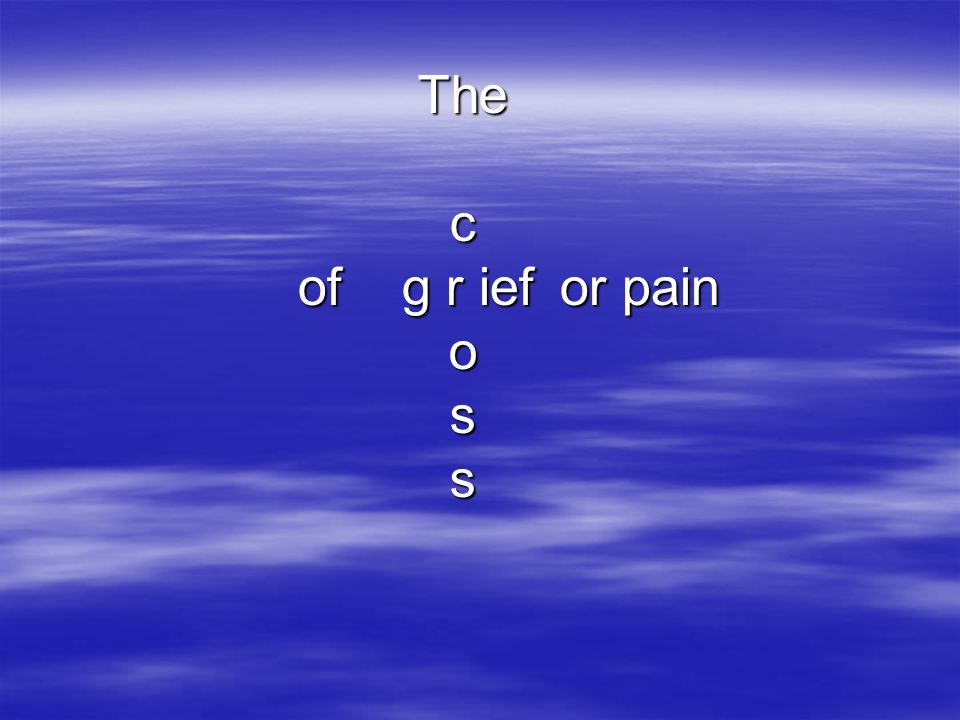 The

c
of g r ief or pain
o
s
s